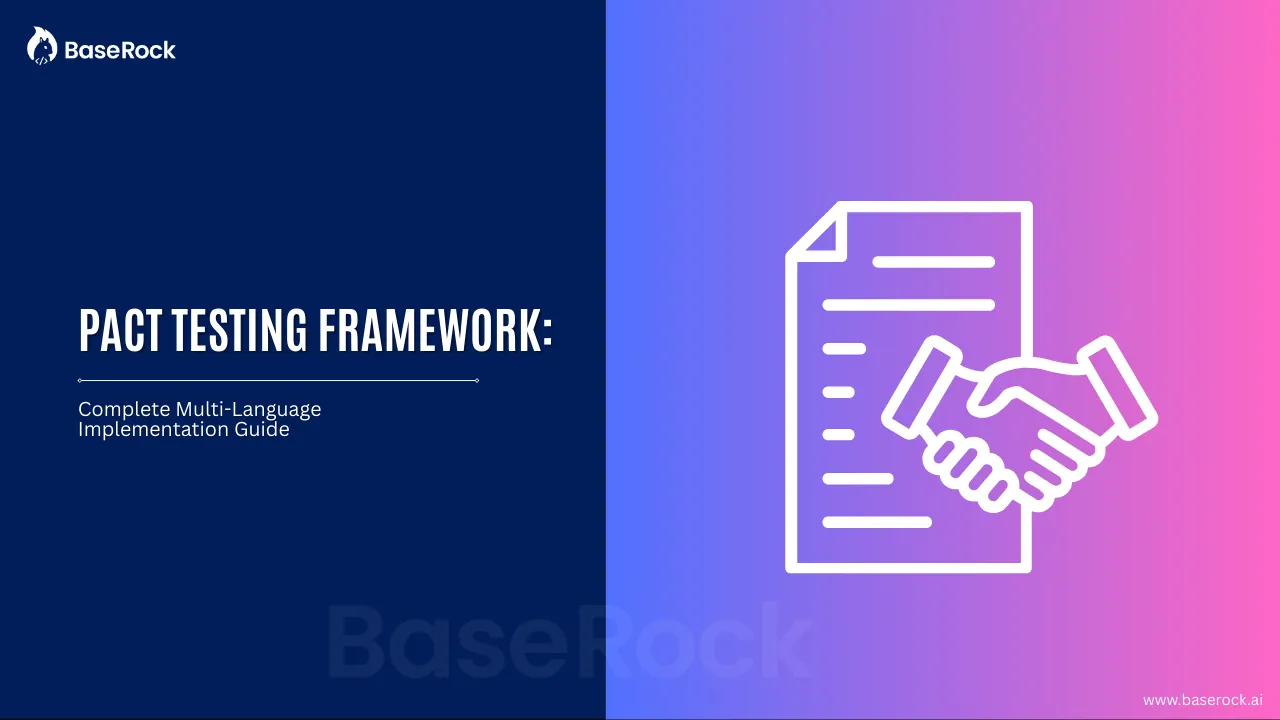 BaseRock

PACT TESTING FRAMEWORK:

Complete Multi-Language Implementation Guide

BaseRock

www.baserock.ai